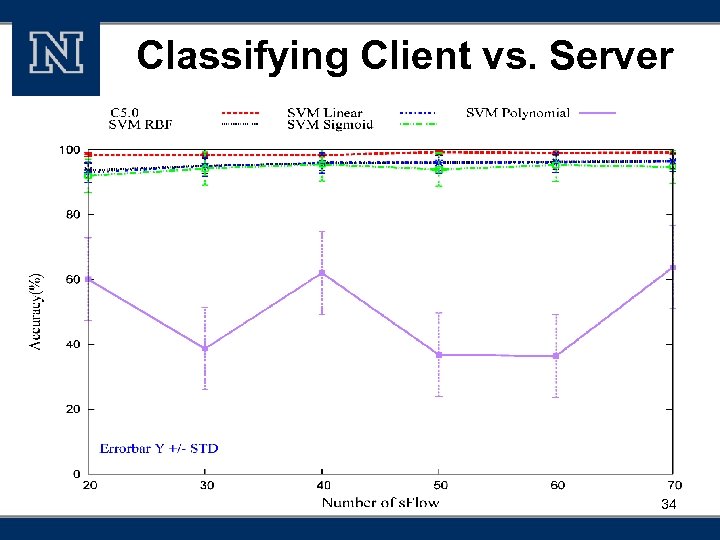 N

Classifying Client vs. Server

C5.0
SVM RBF
SVM Linear
SVM Sigmoid
SVM Polynomial

100
80
60
40
20
0

Accuracy(%)

Errorbar Y +/- STD

20
30
40
50
60
70

Number of sFlow

34